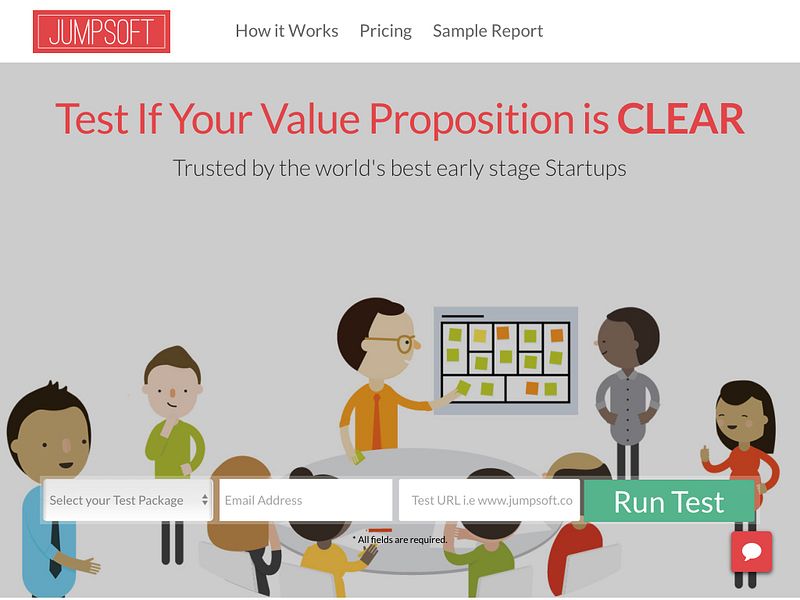 JUMPSOFT

How it Works Pricing Sample Report

Test If Your Value Proposition is CLEAR

Trusted by the world's best early stage Startups

Select your Test Package

Email Address

Test URL i.e www.jumpsoft.co

Run Test

* All fields are required.